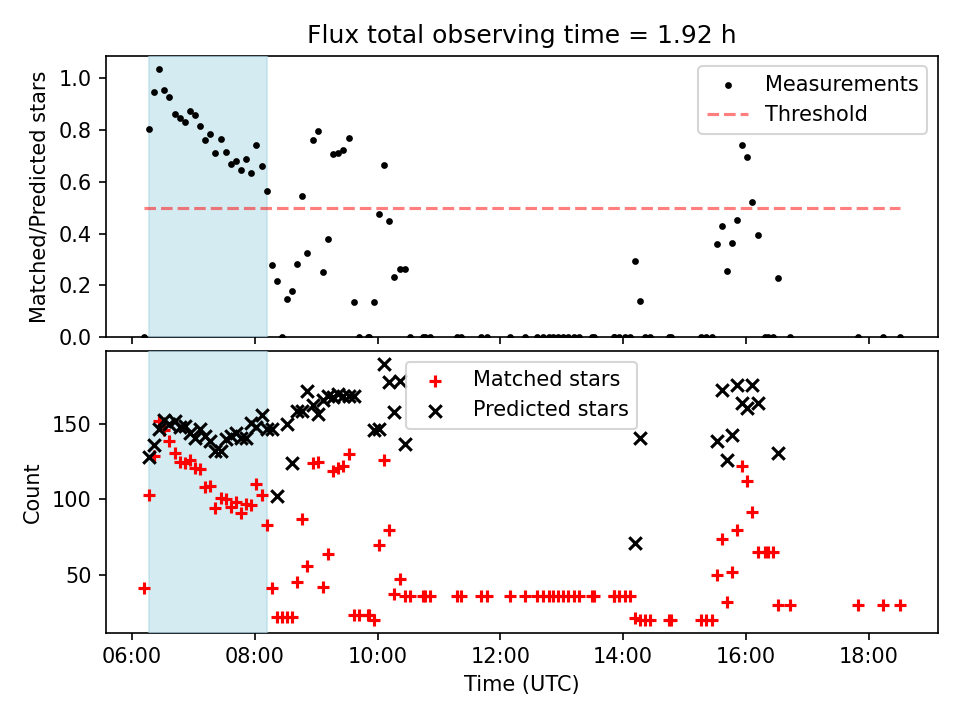 Flux total observing time = 1.92 h

Matched/Predicted stars

1.0
0.8
0.6
0.4
0.2
0.0

Measurements
Threshold

Count

150
100
50

Matched stars
Predicted stars

06:00
08:00
10:00
12:00
14:00
16:00
18:00

Time (UTC)